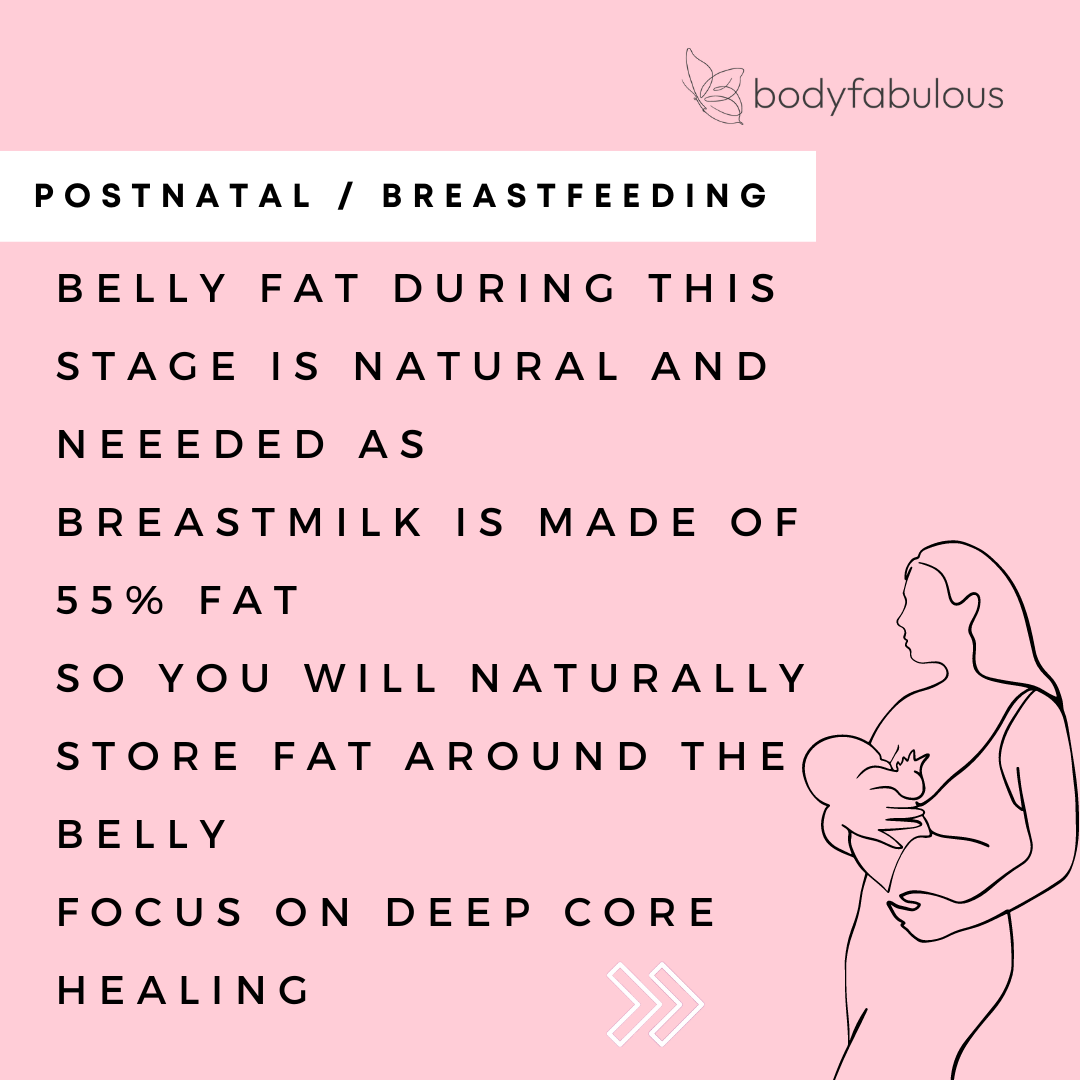 bodyfabulous

POSTNATAL / BREASTFEEDING

BELLY FAT DURING THIS STAGE IS NATURAL AND NEEEDED AS
BREASTMILK IS MADE OF 55% FAT
SO YOU WILL NATURALLY STORE FAT AROUND THE BELLY
FOCUS ON DEEP CORE HEALING